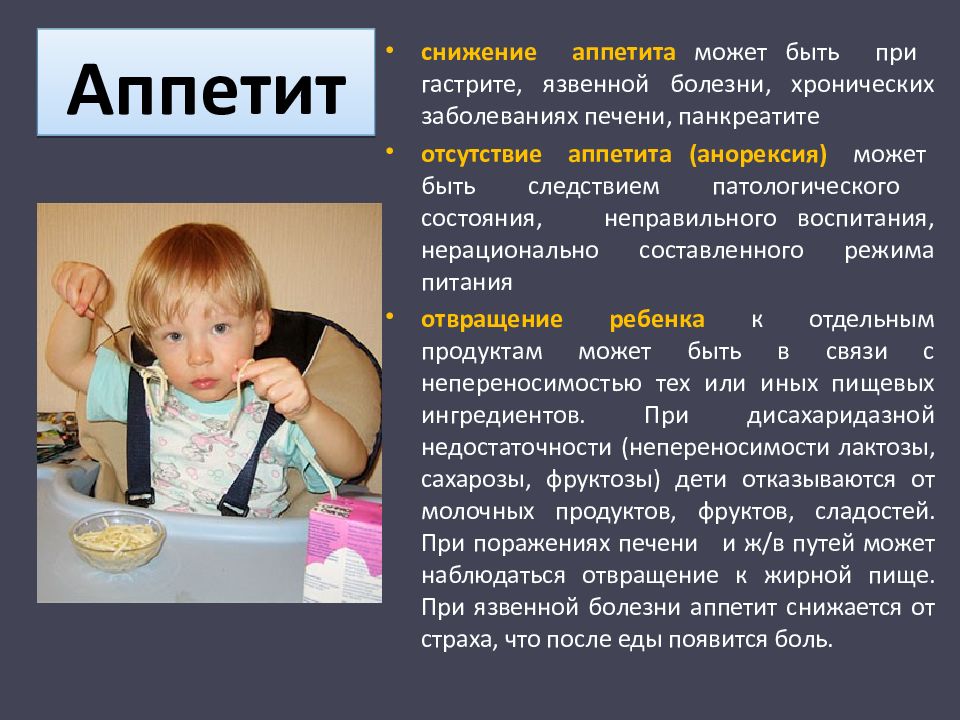 Аппетит

• снижение аппетита может быть при гастрите, язвенной болезни, хронических заболеваниях печени, панкреатите

• отсутствие аппетита (анорексия) может быть следствием патологического состояния, неправильного воспитания, нерационально составленного режима питания

• отвращение ребенка к отдельным продуктам может быть в связи с непереносимостью тех или иных пищевых ингредиентов. При дисахаридазной недостаточности (непереносимости лактозы, сахарозы, фруктозы) дети отказываются от молочных продуктов, фруктов, сладостей. При поражениях печени и ж/в путей может наблюдаться отвращение к жирной пище. При язвенной болезни аппетит снижается от страха, что после еды появится боль.